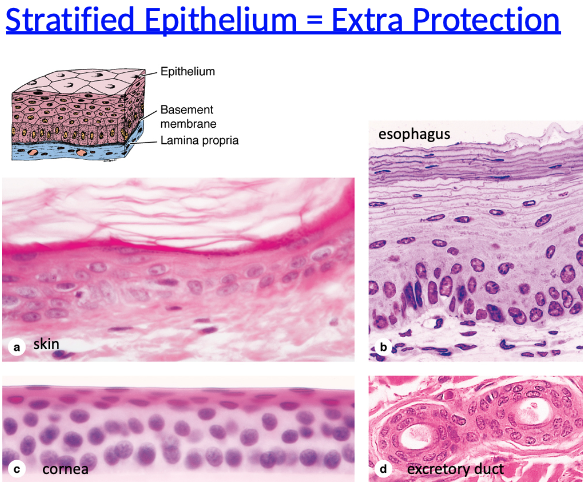 Stratified Epithelium = Extra Protection

Epithelium
Basement membrane
Lamina propria

esophagus

a skin

b

c cornea

d excretory duct